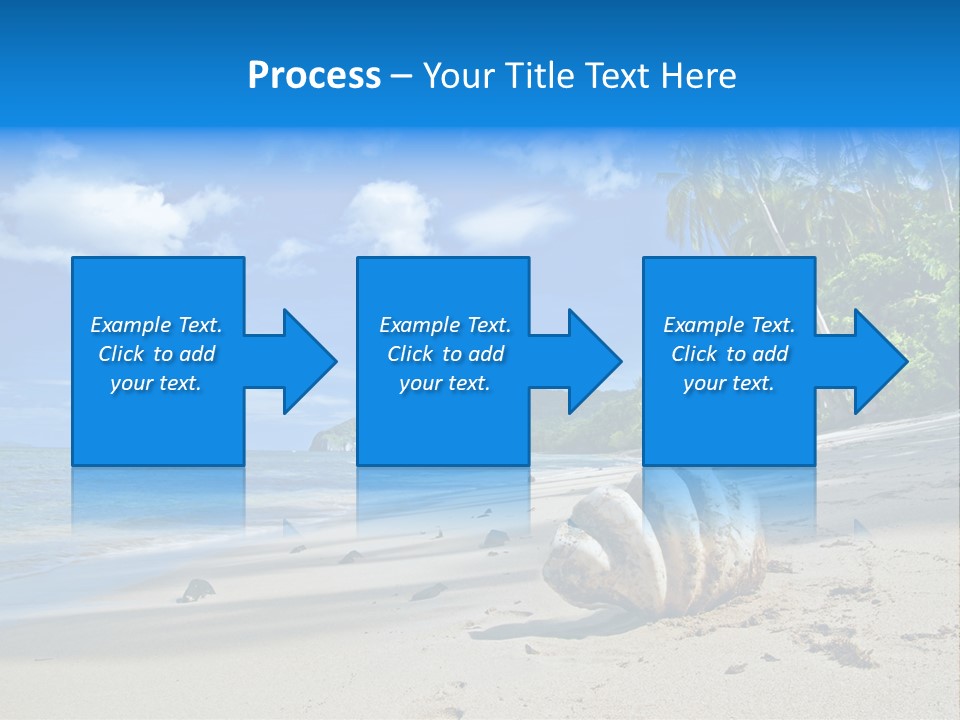 Process – Your Title Text Here

Example Text. Click to add your text.

Example Text. Click to add your text.

Example Text. Click to add your text.